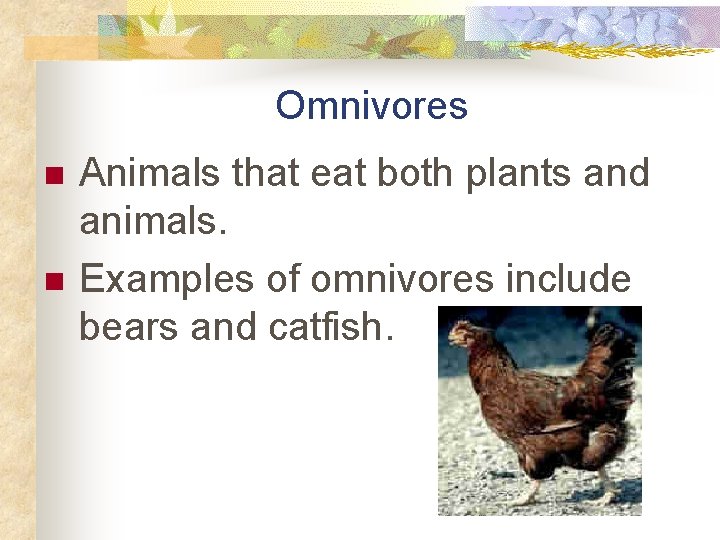 Omnivores

Animals that eat both plants and animals.

Examples of omnivores include bears and catfish.